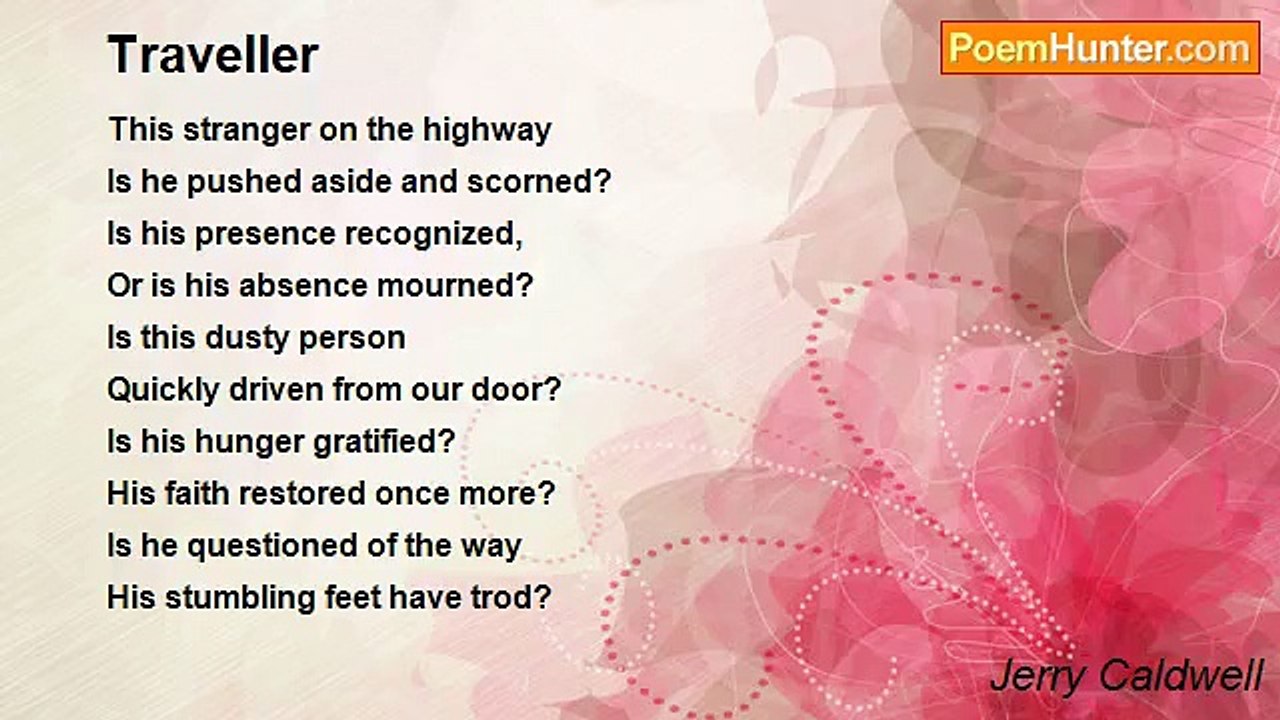 Traveller

PoemHunter.com

This stranger on the highway
Is he pushed aside and scorned?
Is his presence recognized,
Or is his absence mourned?
Is this dusty person
Quickly driven from our door?
Is his hunger gratified?
His faith restored once more?
Is he questioned of the way
His stumbling feet have trod?

Jerry Caldwell